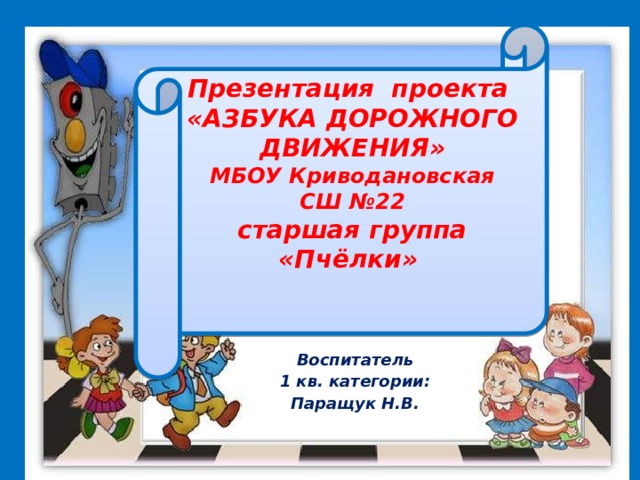 Презентация проекта
«АЗБУКА ДОРОЖНОГО ДВИЖЕНИЯ»
МБОУ Криводановская СШ №22
старшая группа
«Пчёлки»

Воспитатель
1 кв. категории:
Паращук Н.В.